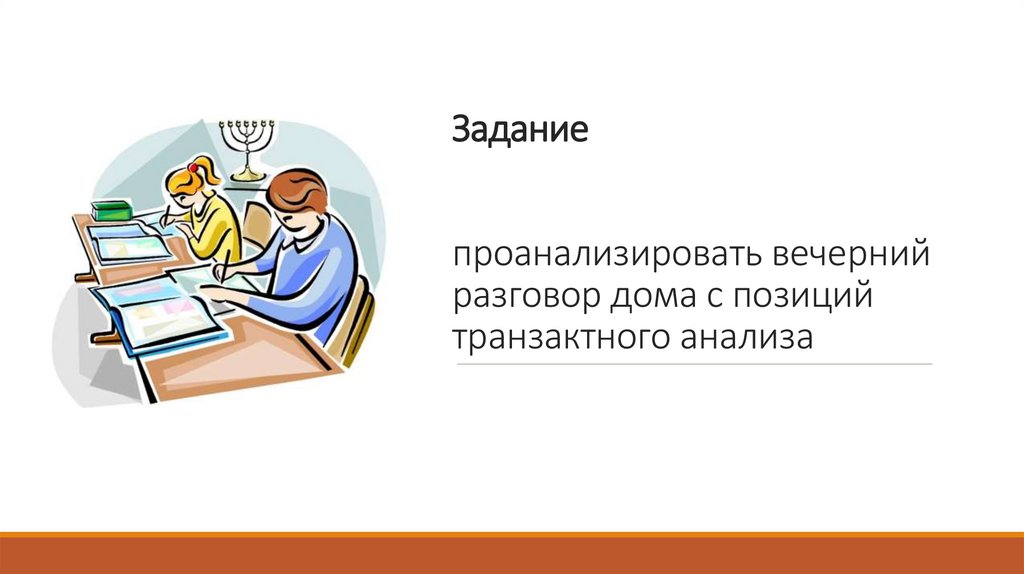 Задание

проанализировать вечерний разговор дома с позиций транзактного анализа